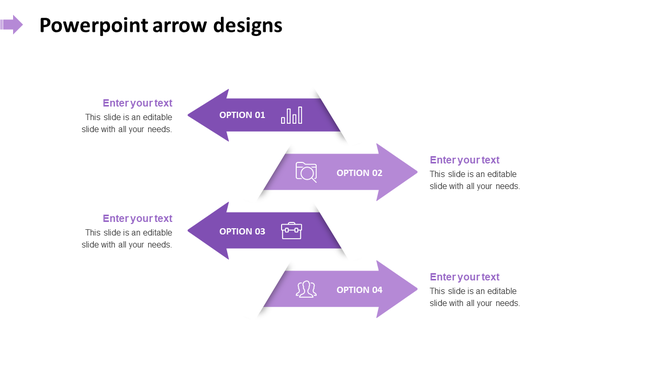 Powerpoint arrow designs

Enter your text
This slide is an editable slide with all your needs.

OPTION 01

OPTION 02

Enter your text
This slide is an editable slide with all your needs.

Enter your text
This slide is an editable slide with all your needs.

OPTION 03

OPTION 04

Enter your text
This slide is an editable slide with all your needs.